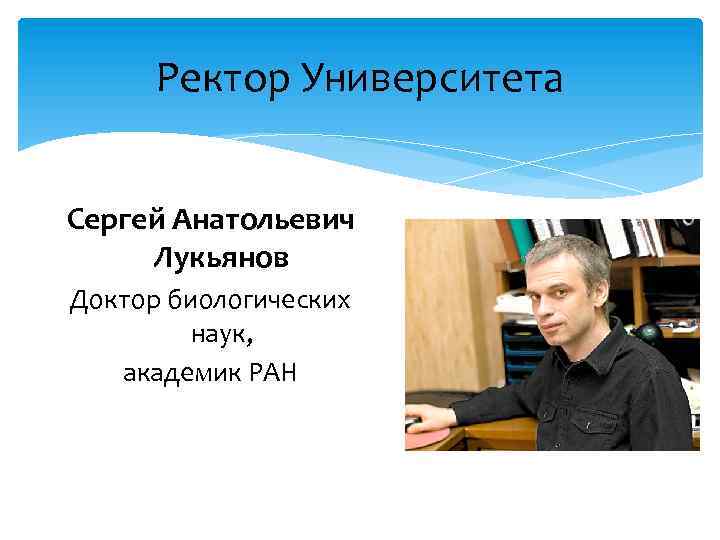 Ректор Университета

Сергей Анатольевич Лукьянов
Доктор биологических наук,
академик РАН